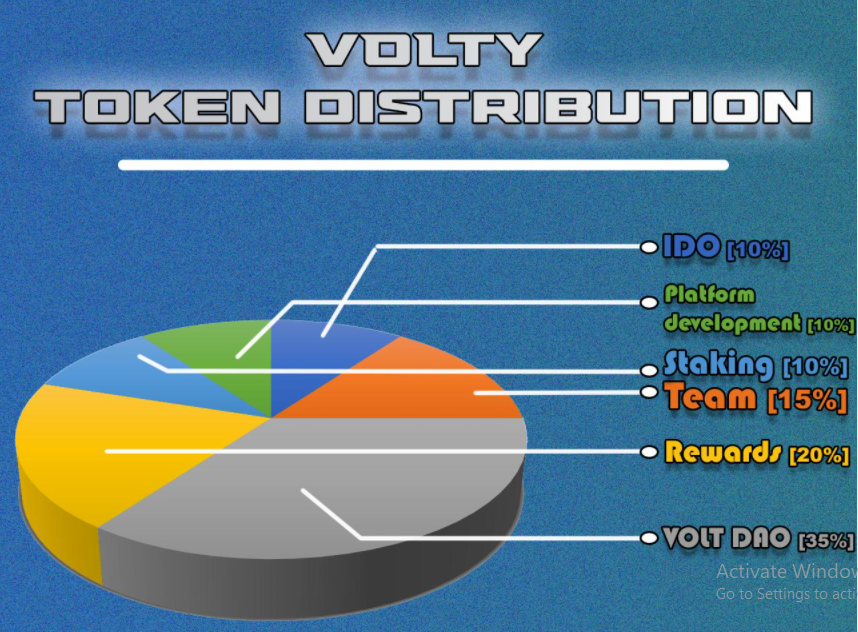 VOLTY
TOKEN DISTRIBUTION

IDO [10%]

Platform development [10%]

Staking [10%]

Team [15%]

Rewards [20%]

VOLT DAO [35%]

Activate Window
Go to Settings to acti